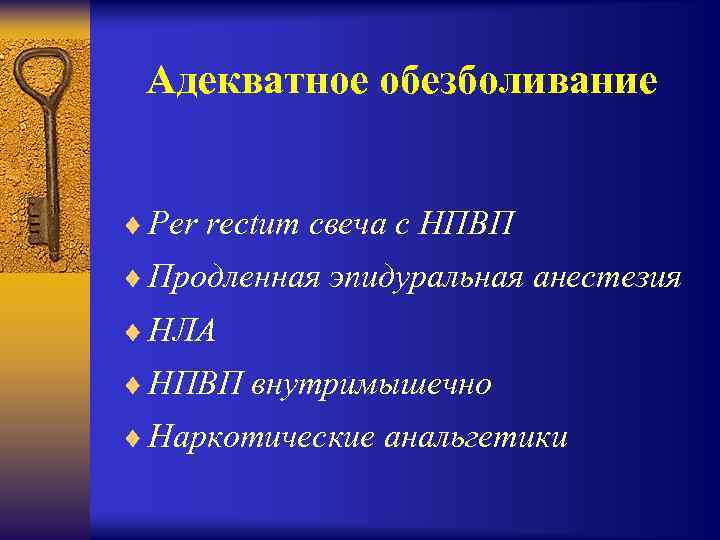 Адекватное обезболивание

♦ Per rectum свеча с НПВП
♦ Продленная эпидуральная анестезия
♦ НЛА
♦ НПВП внутримышечно
♦ Наркотические анальгетики